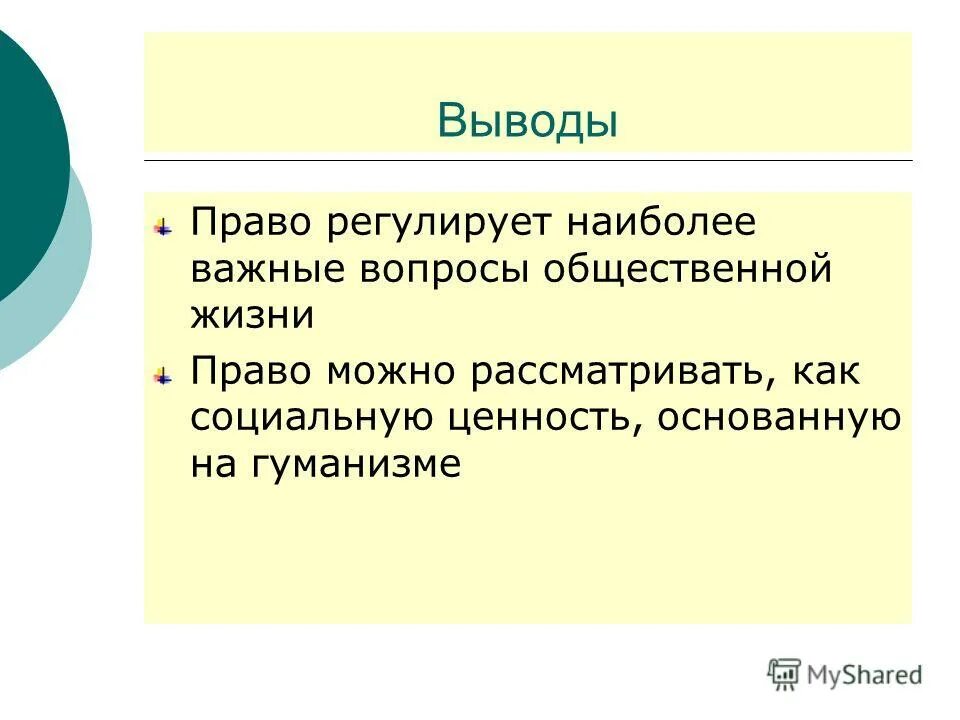 Выводы

Право регулирует наиболее важные вопросы общественной жизни

Право можно рассматривать, как социальную ценность, основанную на гуманизме

MyShared